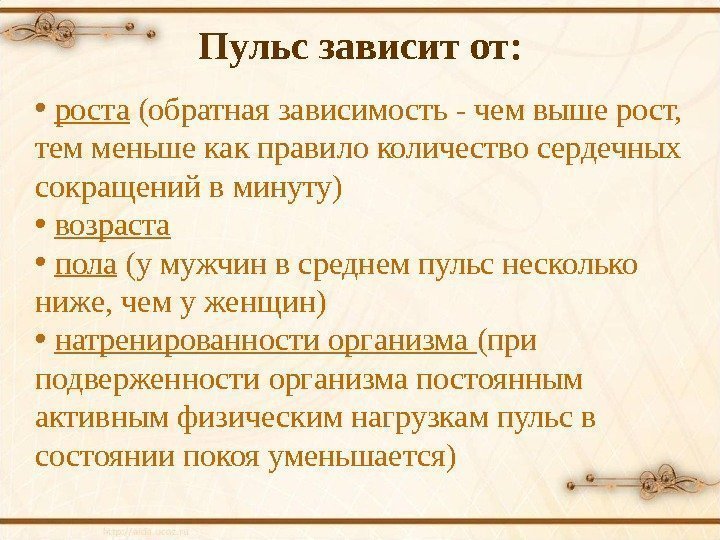 Пульс зависит от:

• роста (обратная зависимость - чем выше рост, тем меньше как правило количество сердечных сокращений в минуту)
• возраста
• пола (у мужчин в среднем пульс несколько ниже, чем у женщин)
• натренированности организма (при подверженности организма постоянным активным физическим нагрузкам пульс в состоянии покоя уменьшается)

http://aida.ucoz.ru